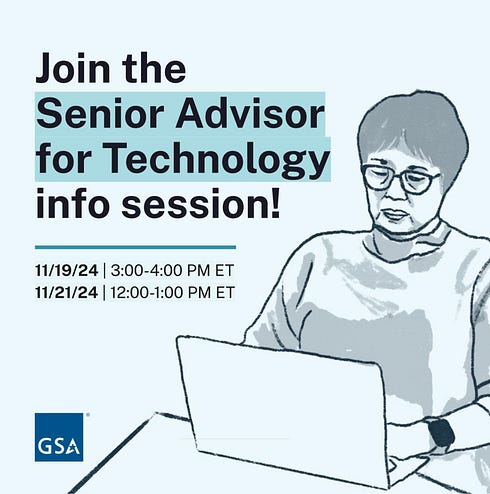 Join the Senior Advisor for Technology info session!

11/19/24 | 3:00-4:00 PM ET
11/21/24 | 12:00-1:00 PM ET

GSA